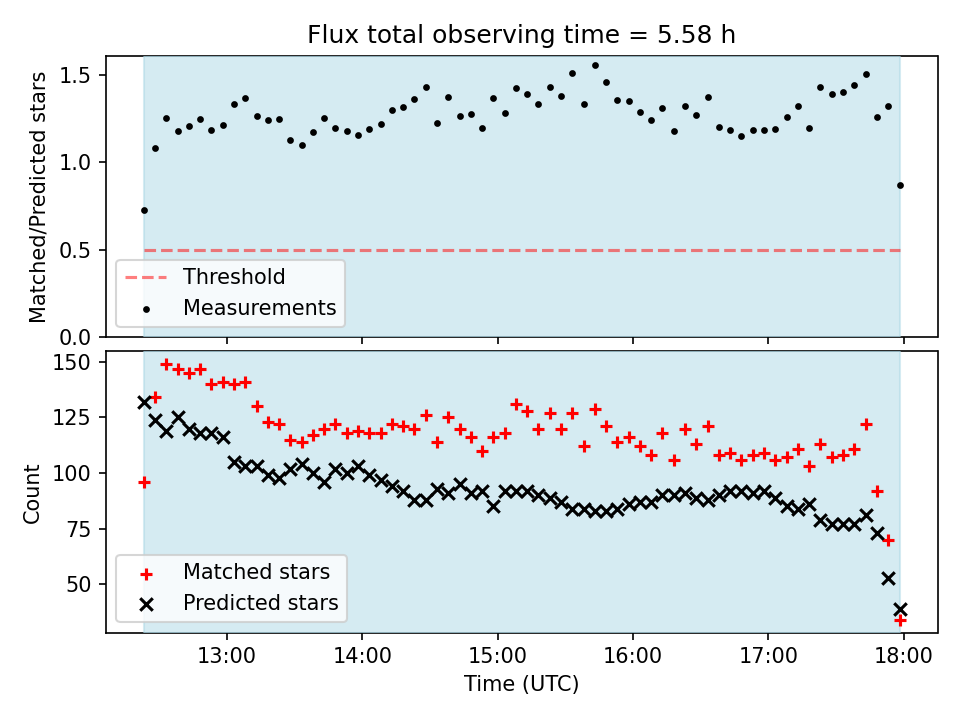 Flux total observing time = 5.58 h

Matched/Predicted stars

1.5
1.0
0.5
0.0

Threshold
Measurements

Count

150
125
100
75
50

Matched stars
Predicted stars

13:00
14:00
15:00
16:00
17:00
18:00

Time (UTC)